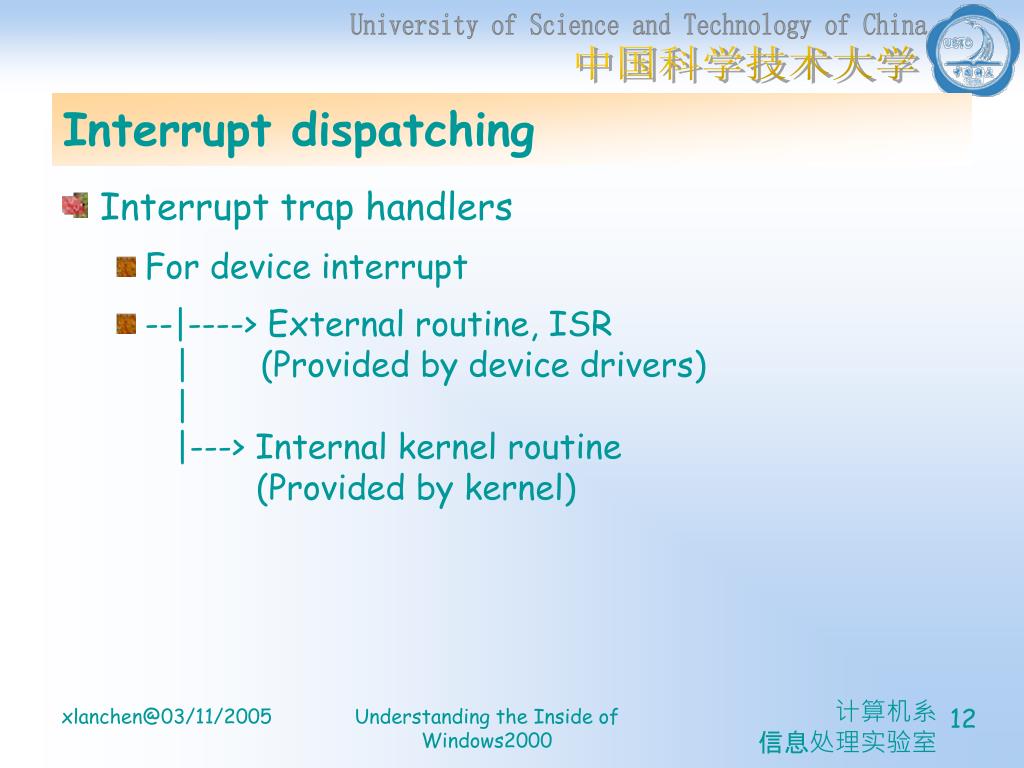 University of Science and Technology of China
中国科学技术大学

USTC

Interrupt dispatching

Interrupt trap handlers

For device interrupt

--|----> External routine, ISR
|        (Provided by device drivers)
|
|---> Internal kernel routine
(Provided by kernel)

xlanchen@03/11/2005

Understanding the Inside of Windows2000

计算机系
信息处理实验室

12